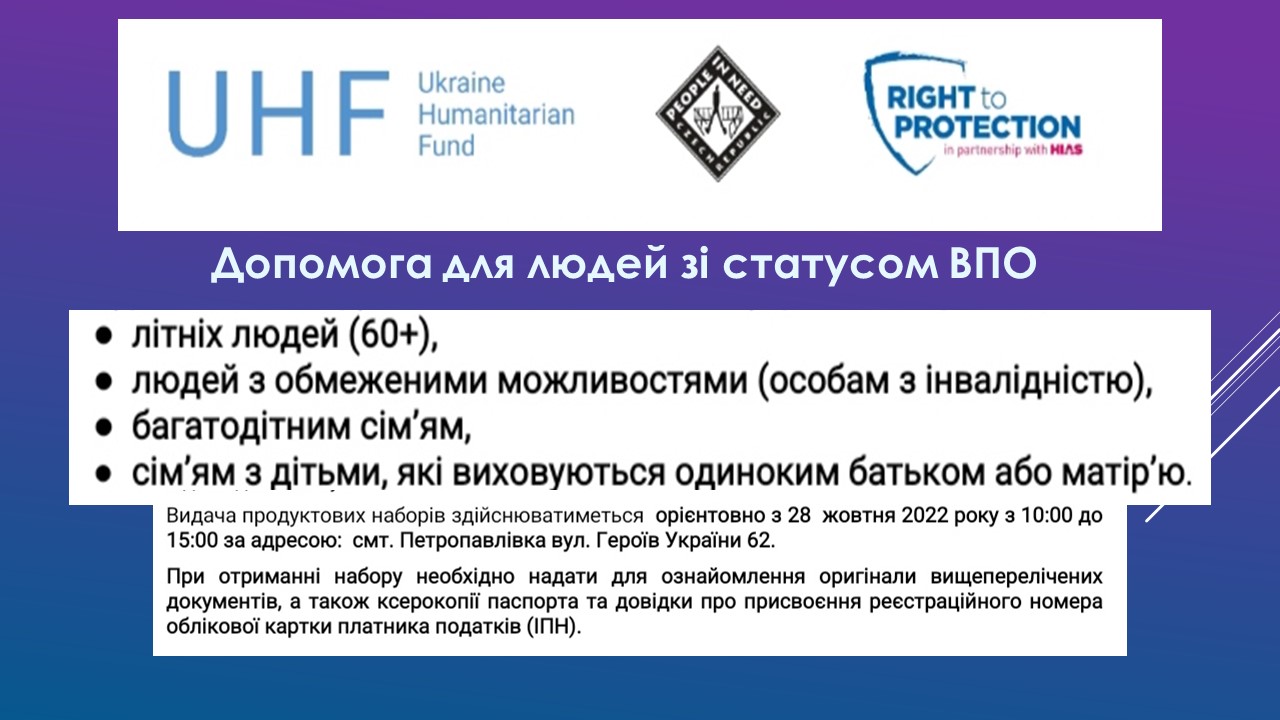 UHF Ukraine Humanitarian Fund

PEOPLE IN NEED CZECH REPUBLIC

RIGHT to PROTECTION
in partnership with HIAS

Допомога для людей зі статусом ВПО

● літніх людей (60+),
● людей з обмеженими можливостями (особам з інвалідністю),
● багатодітним сім'ям,
● сім'ям з дітьми, які виховуються одиноким батьком або матір'ю.

Видача продуктових наборів здійснюватиметься орієнтовно з 28 жовтня 2022 року з 10:00 до 15:00 за адресою: смт. Петропавлівка вул. Героїв України 62.

При отриманні набору необхідно надати для ознайомлення оригінали вищеперелічених документів, а також ксерокопії паспорта та довідки про присвоєння реєстраційного номера облікової картки платника податків (ІПН).